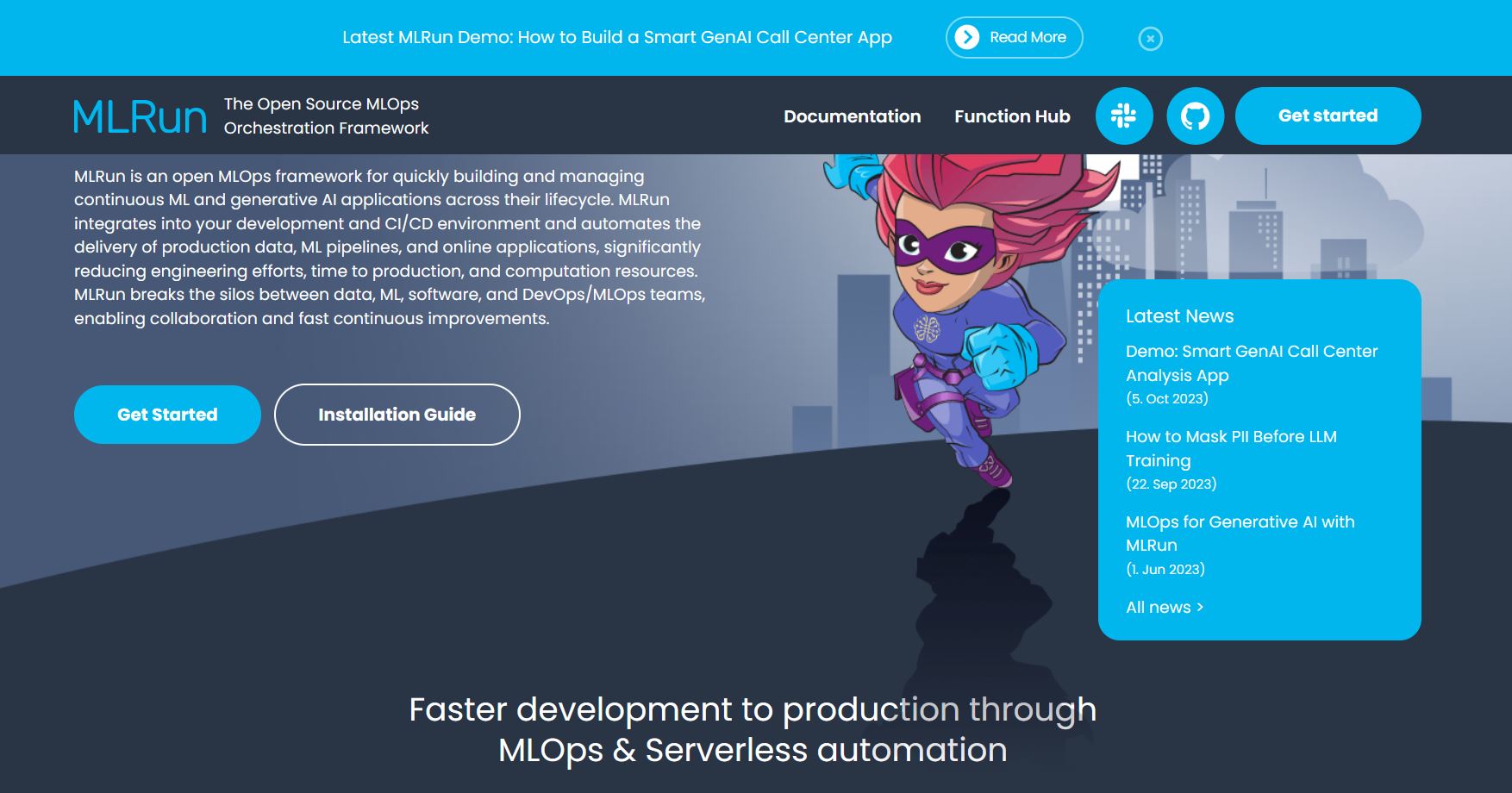 Latest MLRun Demo: How to Build a Smart GenAI Call Center App

Read More

MLRun

The Open Source MLOps Orchestration Framework

Documentation

Function Hub

Get started

MLRun is an open MLOps framework for quickly building and managing continuous ML and generative AI applications across their lifecycle. MLRun integrates into your development and CI/CD environment and automates the delivery of production data, ML pipelines, and online applications, significantly reducing engineering efforts, time to production, and computation resources. MLRun breaks the silos between data, ML, software, and DevOps/MLOps teams, enabling collaboration and fast continuous improvements.

Get Started

Installation Guide

Latest News

Demo: Smart GenAI Call Center Analysis App
(5. Oct 2023)

How to Mask PII Before LLM Training
(22. Sep 2023)

MLOps for Generative AI with MLRun
(1. Jun 2023)

All news >

Faster development to production through MLOps & Serverless automation